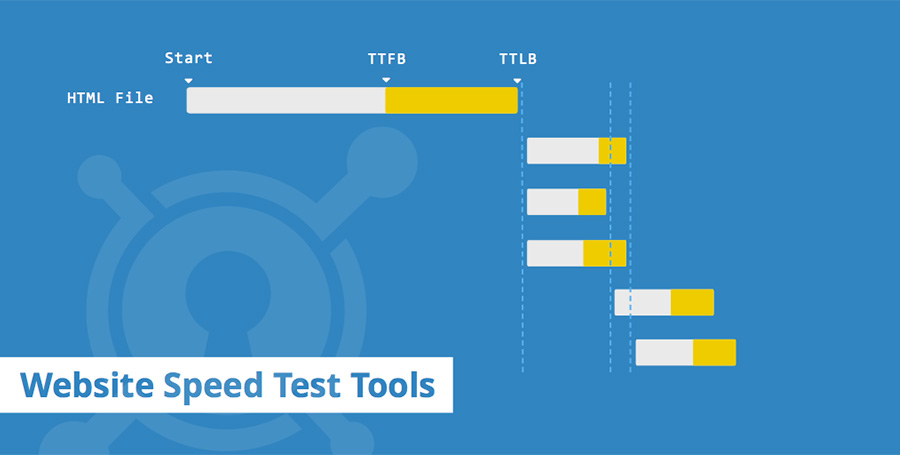 Start
TTFB
TTLB
HTML File

Website Speed Test Tools